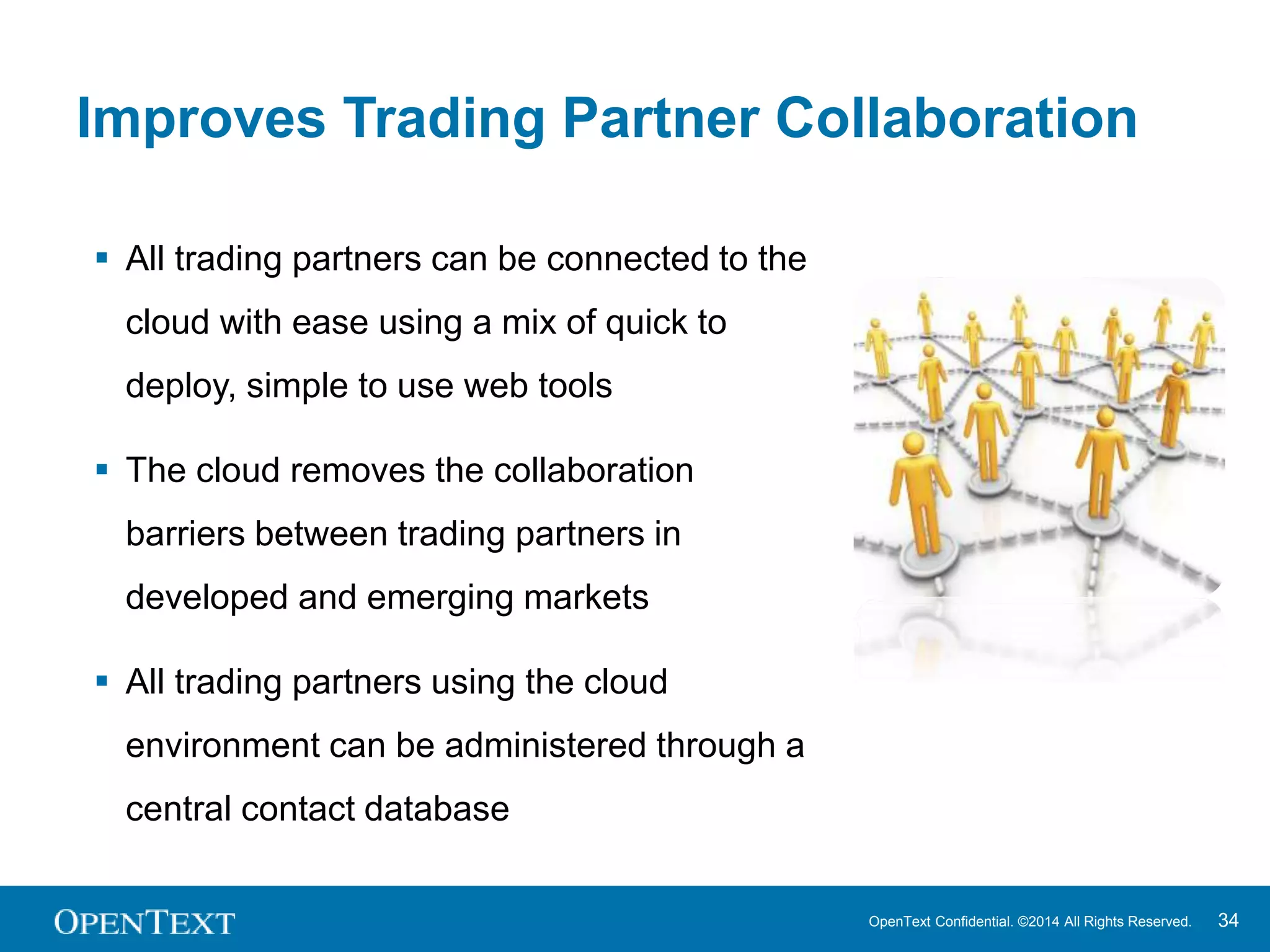 Improves Trading Partner Collaboration

▪ All trading partners can be connected to the cloud with ease using a mix of quick to deploy, simple to use web tools

▪ The cloud removes the collaboration barriers between trading partners in developed and emerging markets

▪ All trading partners using the cloud environment can be administered through a central contact database

OPENTEXT

OpenText Confidential. ©2014 All Rights Reserved.

34